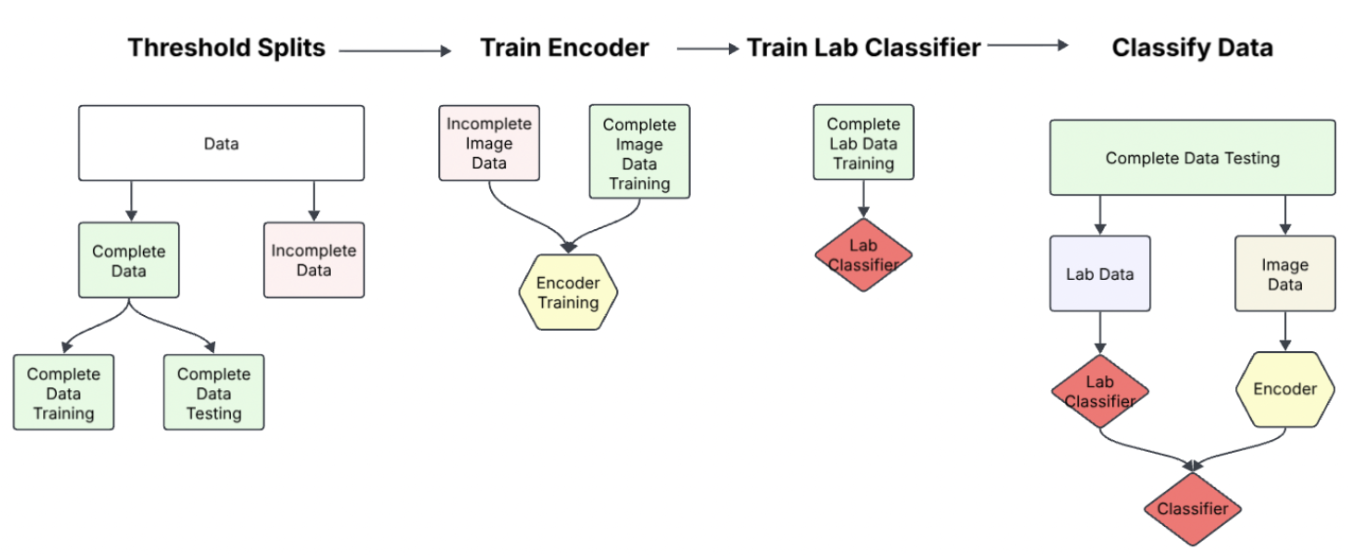 Threshold Splits

Train Encoder

Train Lab Classifier

Classify Data

Data

Complete Data

Incomplete Data

Complete Data Training

Complete Data Testing

Incomplete Image Data

Complete Image Data Training

Encoder Training

Complete Lab Data Training

Lab Classifier

Complete Data Testing

Lab Data

Image Data

Lab Classifier

Encoder

Classifier